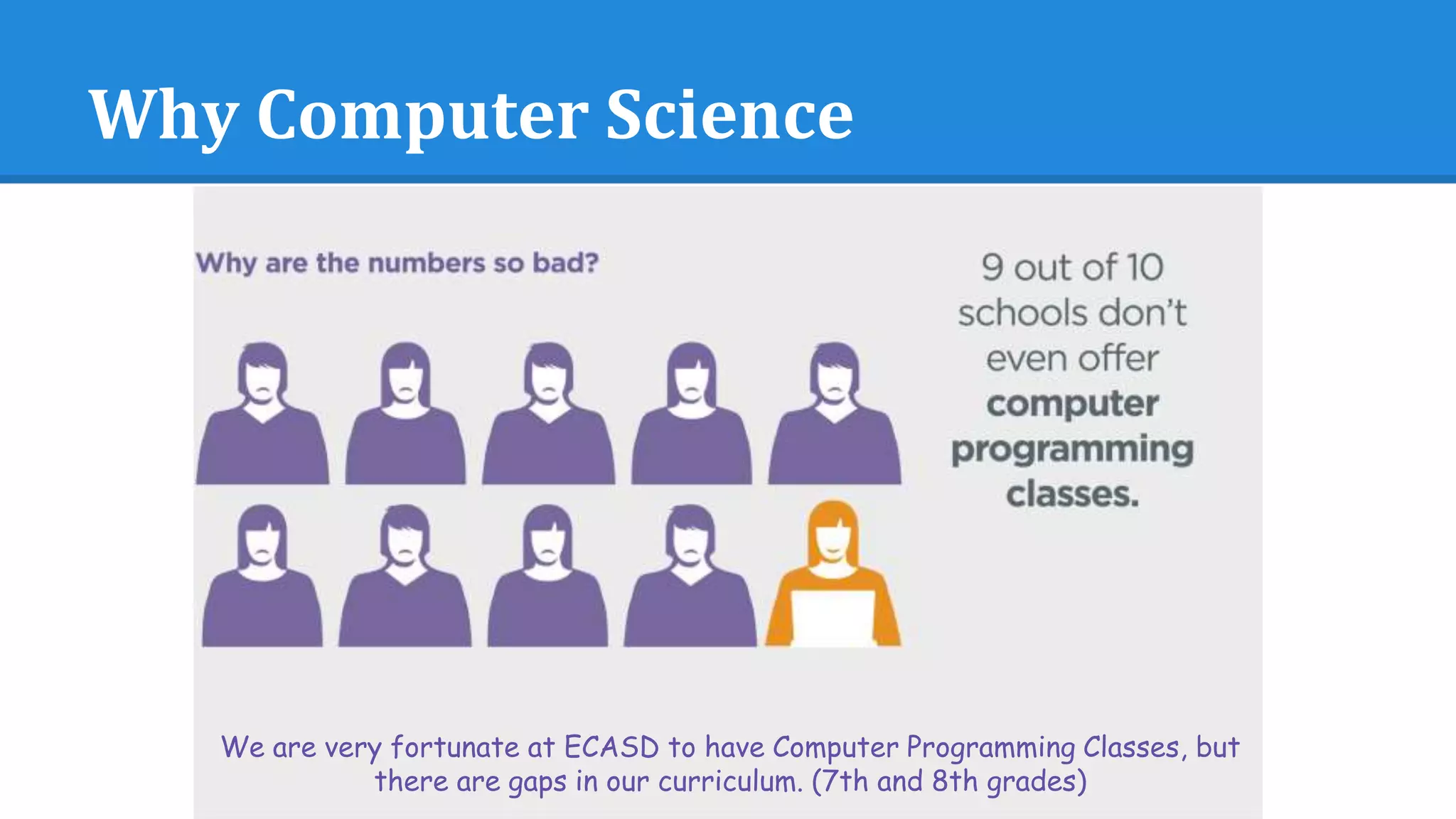 Why Computer Science

Why are the numbers so bad?

9 out of 10 schools don't even offer computer programming classes.

We are very fortunate at ECASD to have Computer Programming Classes, but there are gaps in our curriculum. (7th and 8th grades)